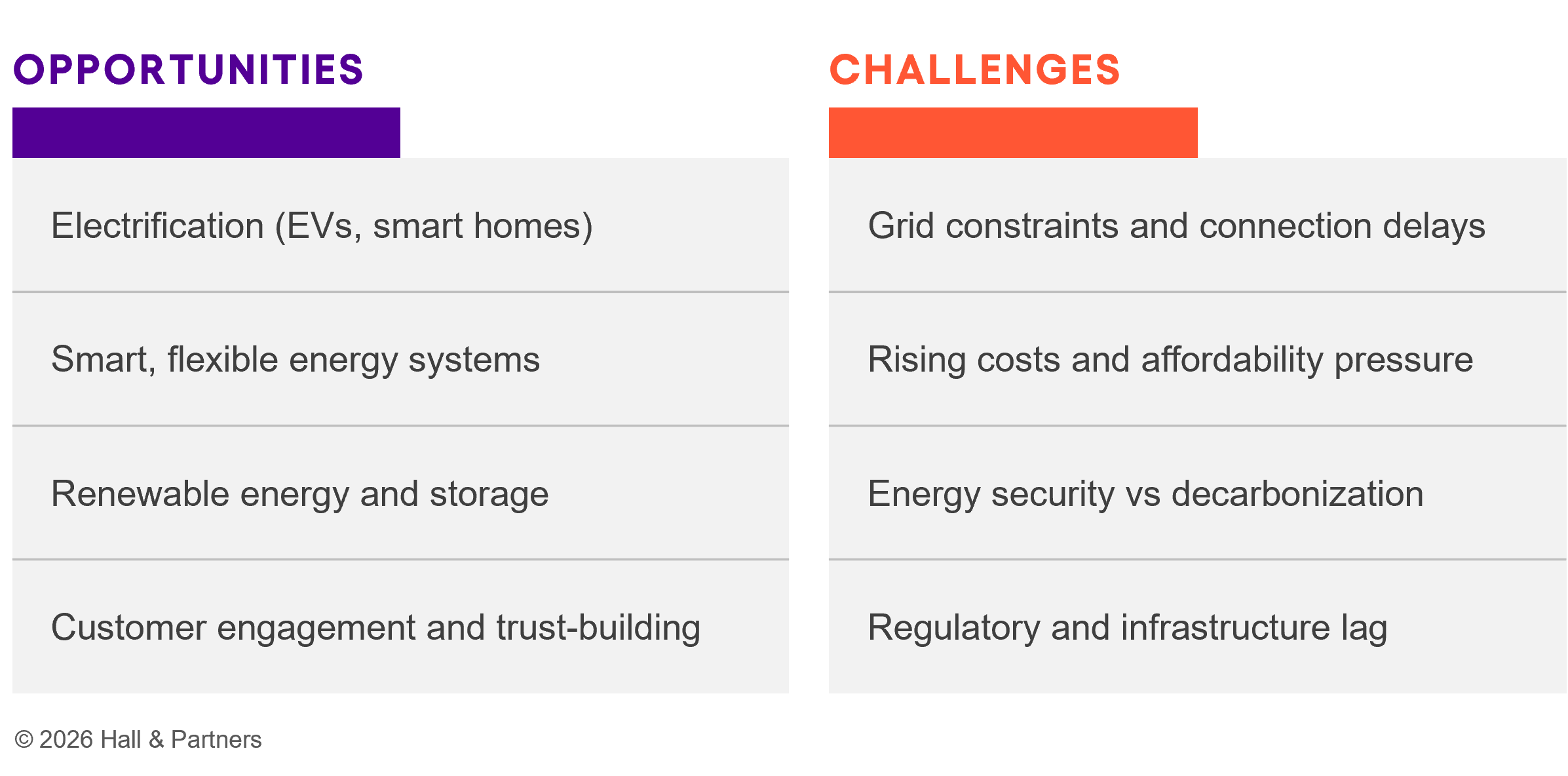 OPPORTUNITIES

Electrification (EVs, smart homes)

Smart, flexible energy systems

Renewable energy and storage

Customer engagement and trust-building

CHALLENGES

Grid constraints and connection delays

Rising costs and affordability pressure

Energy security vs decarbonization

Regulatory and infrastructure lag

© 2026 Hall & Partners